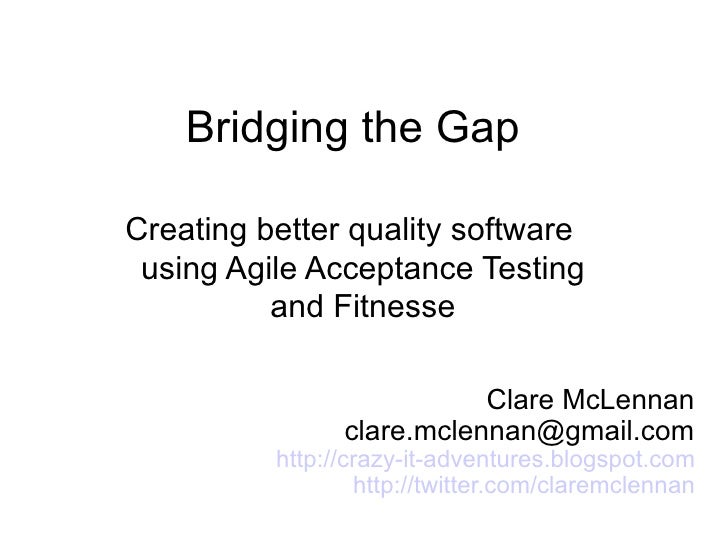 Bridging the Gap

Creating better quality software using Agile Acceptance Testing and Fitnesse

Clare McLennan
clare.mclennan@gmail.com
http://crazy-it-adventures.blogspot.com
http://twitter.com/claremclennan